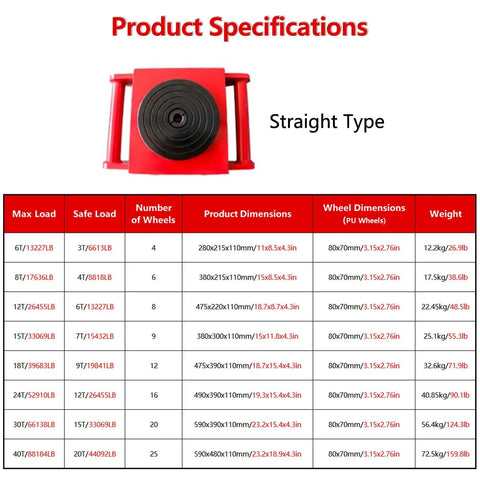 Product Specifications

Straight Type

| Max Load | Safe Load | Number of Wheels | Product Dimensions | Wheel Dimensions (PU Wheels) | Weight |
|---|---|---|---|---|---|
| 6T/13227LB | 3T/6613LB | 4 | 280x215x110mm/11x8.5x4.3in | 80x70mm/3.15x2.76in | 12.2kg/26.9lb |
| 8T/17636LB | 4T/8818LB | 6 | 380x215x110mm/15x8.5x4.3in | 80x70mm/3.15x2.76in | 17.5kg/38.6lb |
| 12T/26455LB | 6T/13227LB | 8 | 475x220x110mm/18.7x8.7x4.3in | 80x70mm/3.15x2.76in | 22.45kg/48.5lb |
| 15T/33069LB | 7T/15432LB | 9 | 380x300x110mm/15x11.8x4.3in | 80x70mm/3.15x2.76in | 25.1kg/55.3lb |
| 18T/39683LB | 9T/19841LB | 12 | 475x390x110mm/18.7x15.4x4.3in | 80x70mm/3.15x2.76in | 32.6kg/71.9lb |
| 24T/52910LB | 12T/26455LB | 16 | 490x390x110mm/19.3x15.4x4.3in | 80x70mm/3.15x2.76in | 40.85kg/90.1lb |
| 30T/66138LB | 15T/33069LB | 20 | 590x390x110mm/23.2x15.4x4.3in | 80x70mm/3.15x2.76in | 56.4kg/124.3lb |
| 40T/88184LB | 20T/44092LB | 25 | 590x480x110mm/23.2x18.9x4.3in | 80x70mm/3.15x2.76in | 72.5kg/159.8lb |